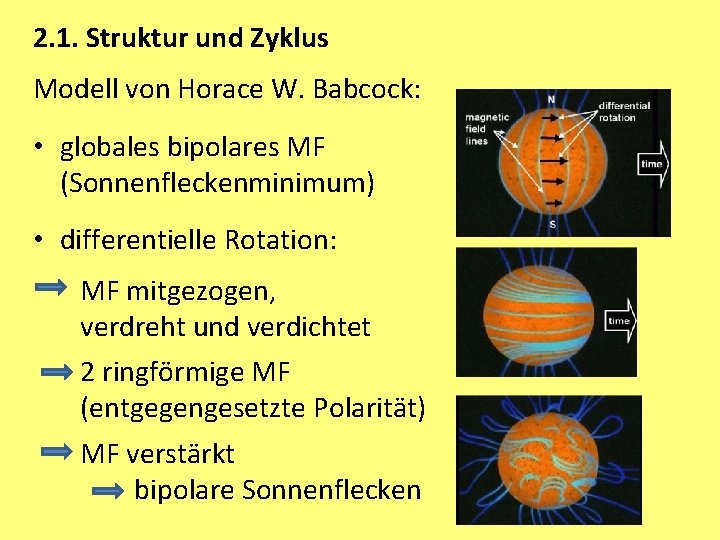 2.1. Struktur und Zyklus

Modell von Horace W. Babcock:

• globales bipolares MF (Sonnenfleckenminimum)

• differentielle Rotation:

MF mitgezogen, verdreht und verdichtet

2 ringförmige MF (entgegengesetzte Polarität)

MF verstärkt

bipolare Sonnenflecken

N
magnetic field lines
differential rotation
time
S

time